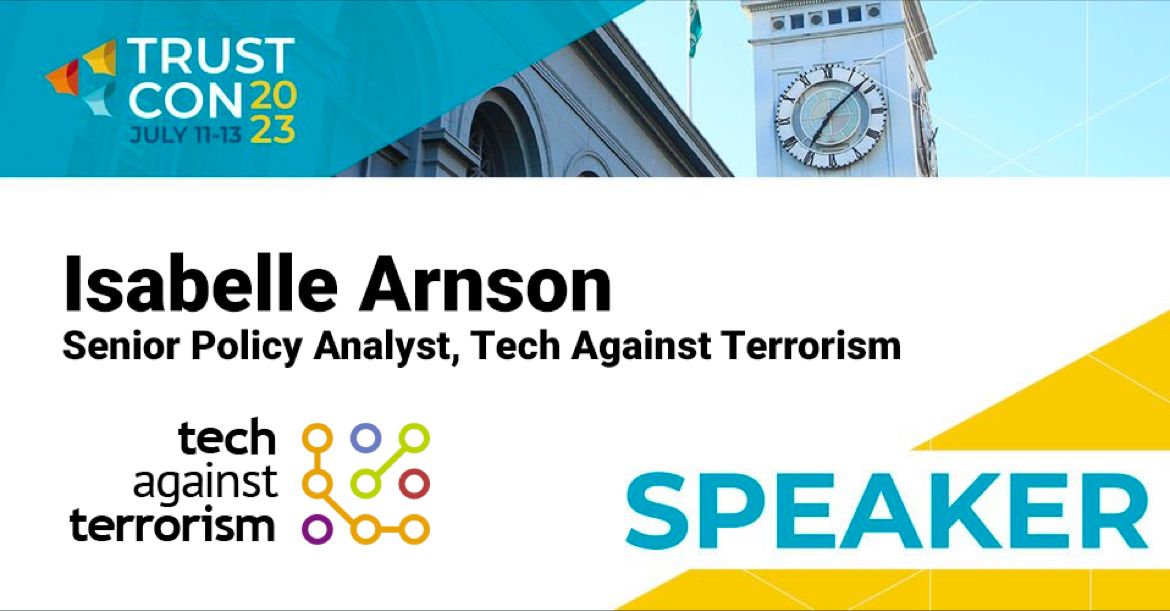 TRUST CON 2023
JULY 11-13

Isabelle Arnson
Senior Policy Analyst, Tech Against Terrorism

tech against terrorism

SPEAKER